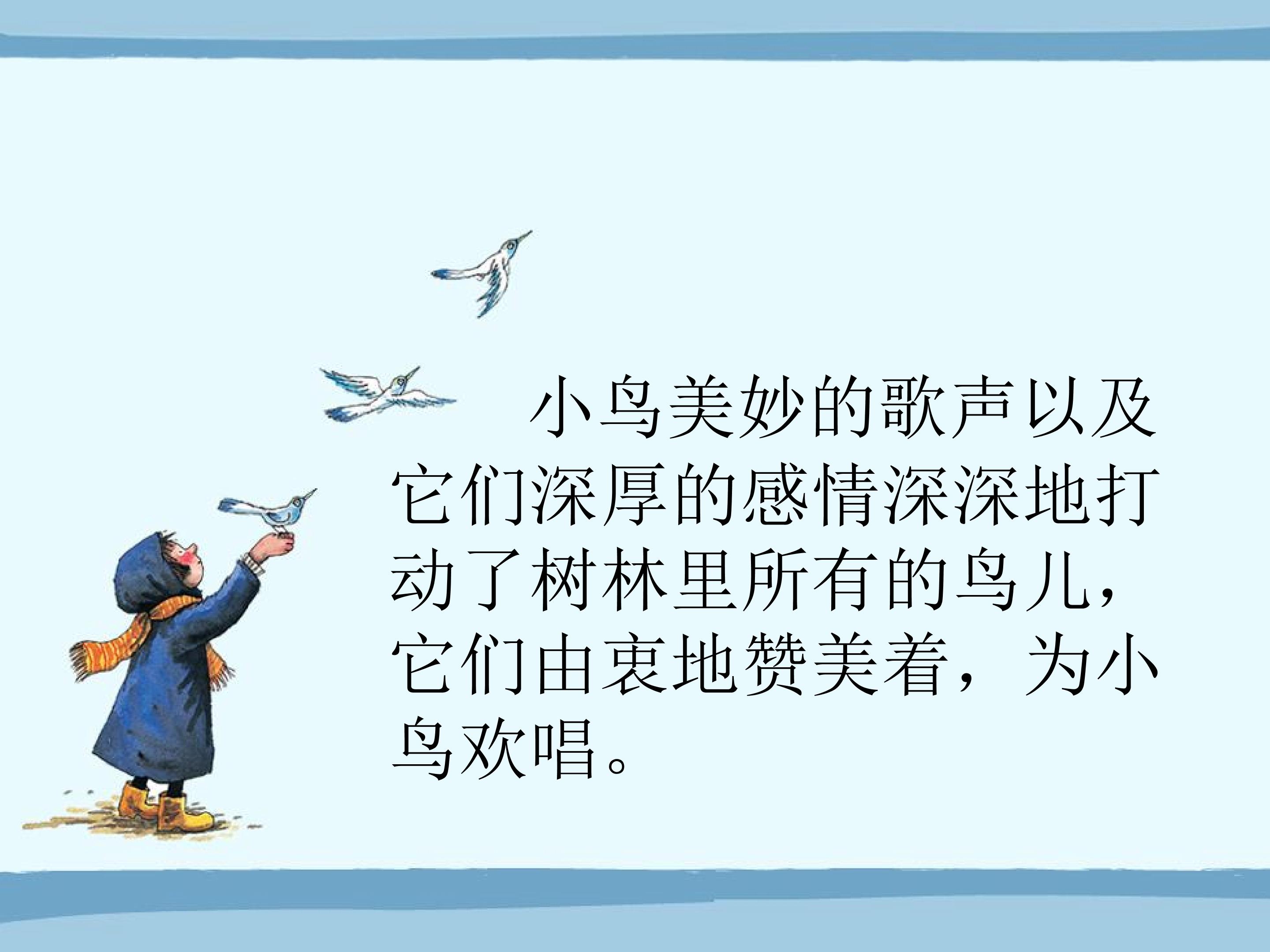 小鸟美妙的歌声以及它们深厚的感情深深地打动了树林里所有的鸟儿，它们由衷地赞美着，为小鸟欢唱。